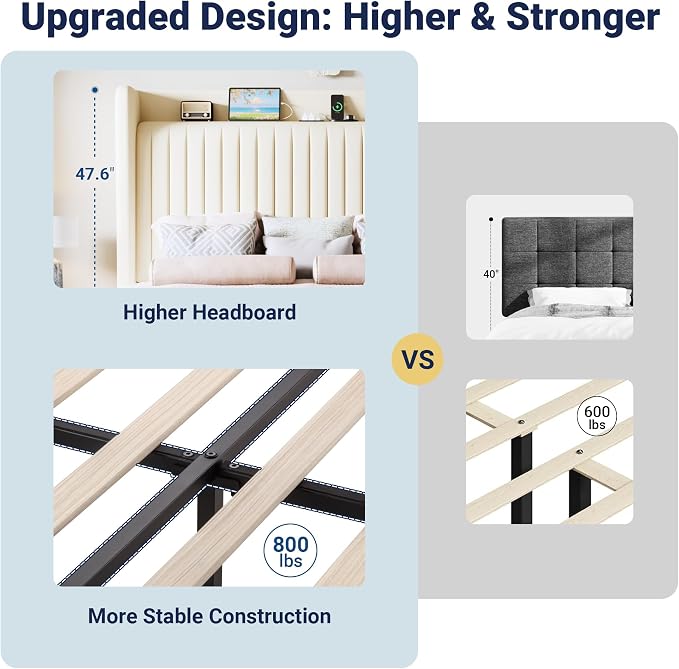 Upgraded Design: Higher & Stronger

47.6"

Higher Headboard

800 lbs

More Stable Construction

VS

40"

600 lbs